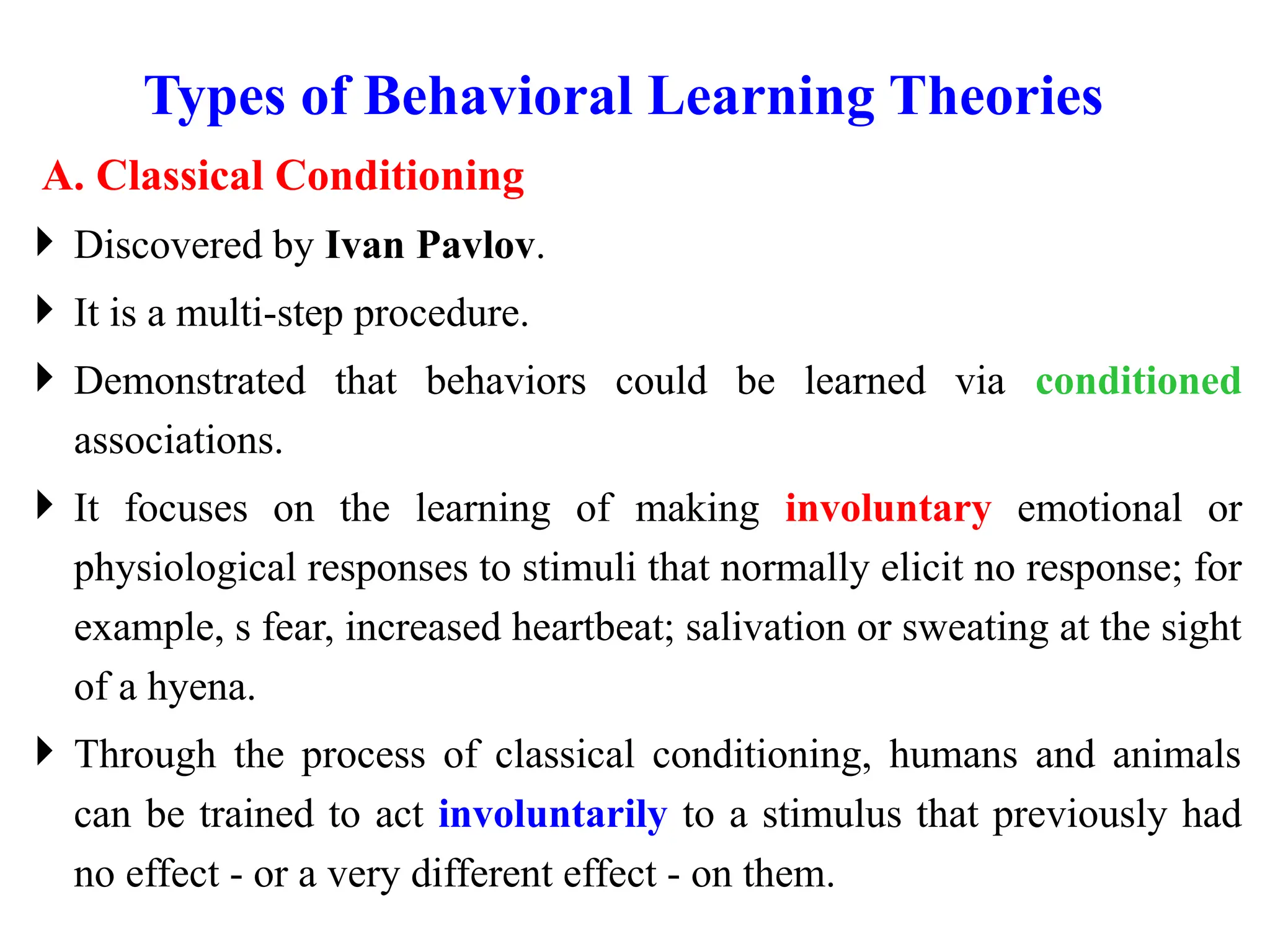 Types of Behavioral Learning Theories

A. Classical Conditioning

Discovered by Ivan Pavlov.

It is a multi-step procedure.

Demonstrated that behaviors could be learned via conditioned associations.

It focuses on the learning of making involuntary emotional or physiological responses to stimuli that normally elicit no response; for example, s fear, increased heartbeat; salivation or sweating at the sight of a hyena.

Through the process of classical conditioning, humans and animals can be trained to act involuntarily to a stimulus that previously had no effect - or a very different effect - on them.